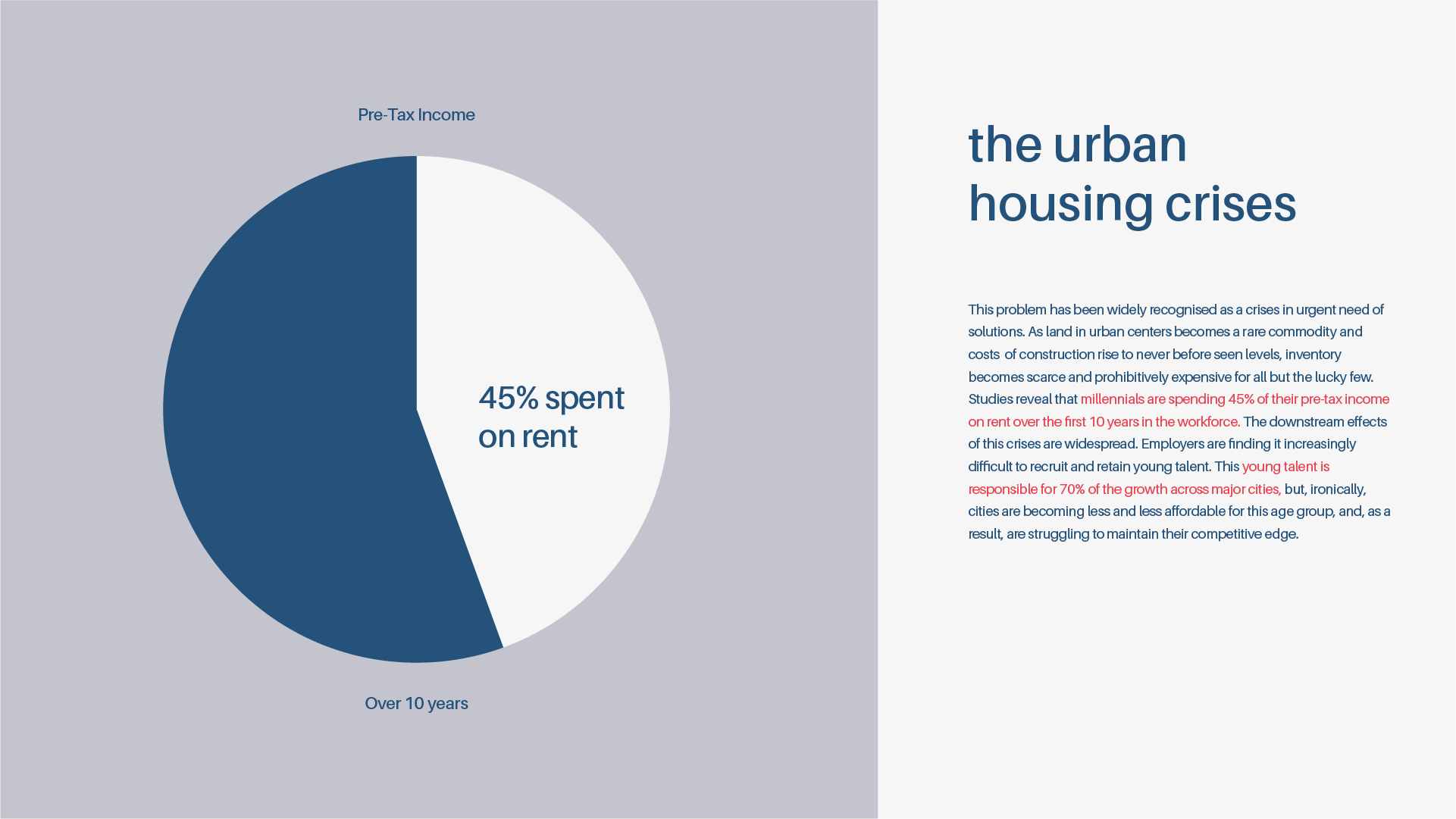 Pre-Tax Income

45% spent on rent

Over 10 years

the urban housing crises

This problem has been widely recognised as a crises in urgent need of solutions. As land in urban centers becomes a rare commodity and costs of construction rise to never before seen levels, inventory becomes scarce and prohibitively expensive for all but the lucky few. Studies reveal that millennials are spending 45% of their pre-tax income on rent over the first 10 years in the workforce. The downstream effects of this crises are widespread. Employers are finding it increasingly difficult to recruit and retain young talent. This young talent is responsible for 70% of the growth across major cities, but, ironically, cities are becoming less and less affordable for this age group, and, as a result, are struggling to maintain their competitive edge.